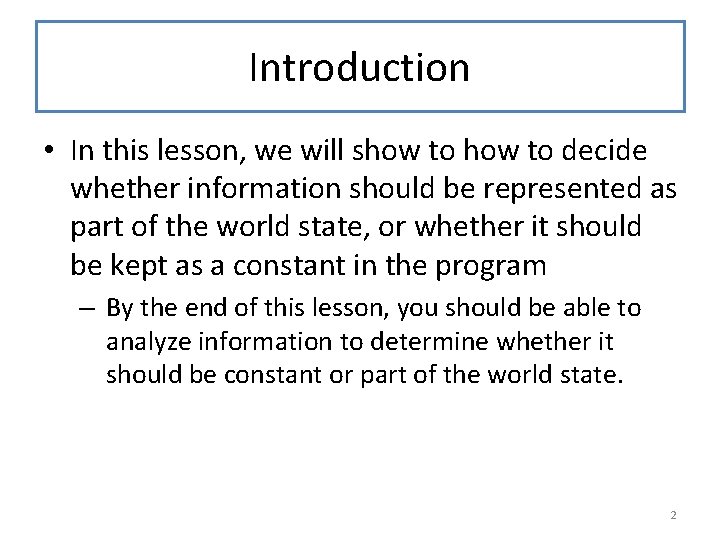 Introduction

• In this lesson, we will show to how to decide whether information should be represented as part of the world state, or whether it should be kept as a constant in the program

– By the end of this lesson, you should be able to analyze information to determine whether it should be constant or part of the world state.

2